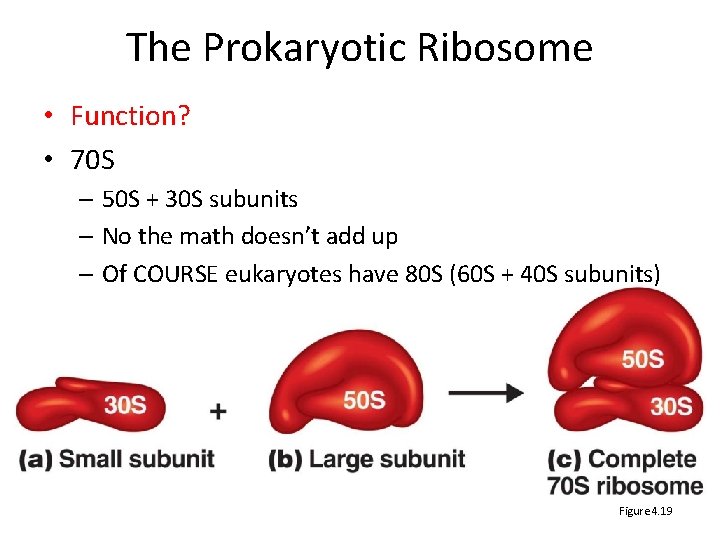 The Prokaryotic Ribosome

• Function?
• 70S
– 50S + 30S subunits
– No the math doesn't add up
– Of COURSE eukaryotes have 80S (60S + 40S subunits)

30S
+
50S
50S
30S

(a) Small subunit
(b) Large subunit
(c) Complete 70S ribosome

Figure 4.19